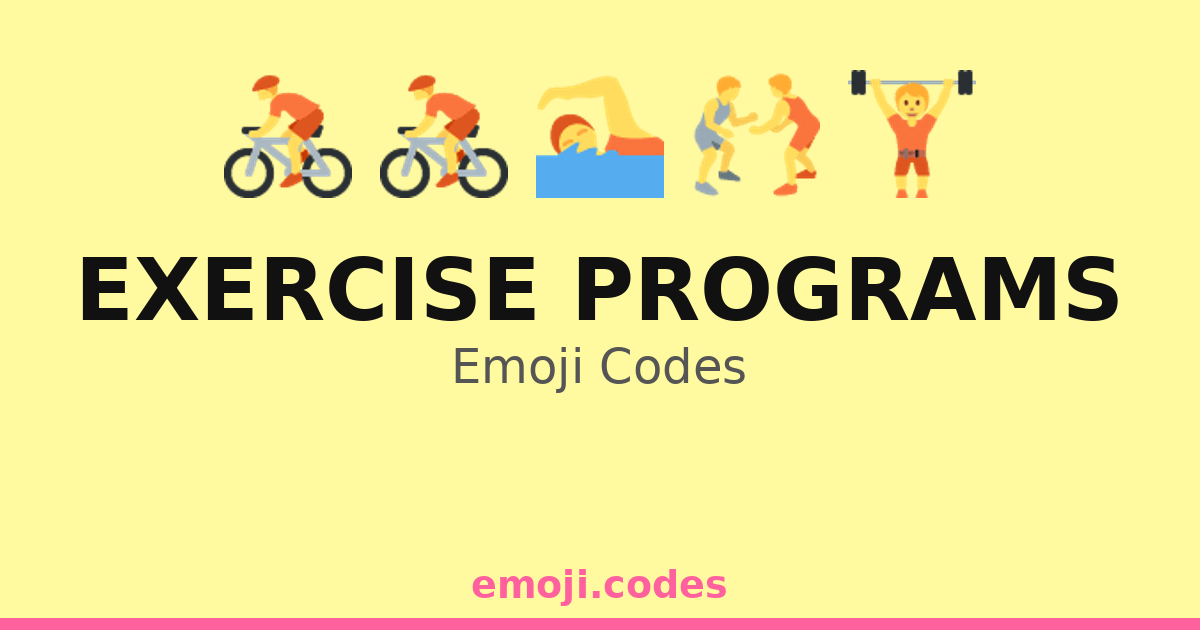 EXERCISE PROGRAMS
Emoji Codes

emoji.codes